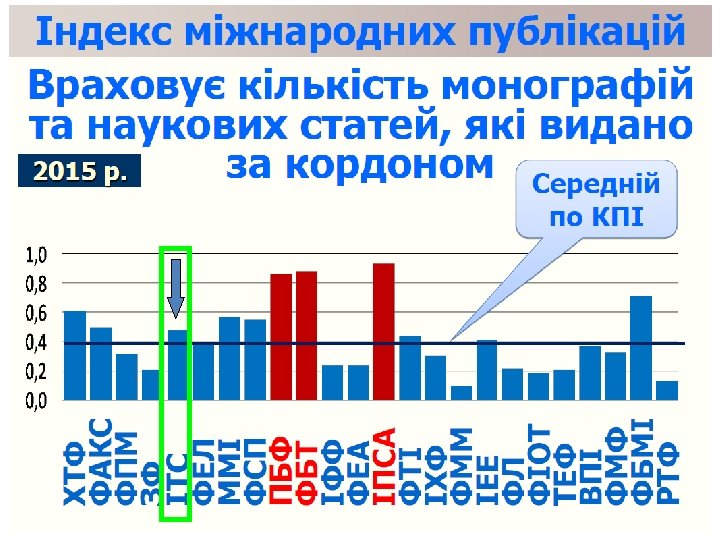 Індекс міжнародних публікацій

Враховує кількість монографій та наукових статей, які видано за кордоном

2015 р.

Середній по КПІ

1,0
0,8
0,6
0,4
0,2
0,0

ХТФ
ФАКС
ФПМ
ЗФ
ІТС
ФЕЛ
ММІ
ФСП
ПБФ
ФБТ
ІФФ
ФЕА
ІПСА
ФТІ
ІХФ
ФММ
ІЕЕ
ФЛ
ФІОТ
ТЕФ
ВПІ
ФМФ
ФБМІ
РТФ